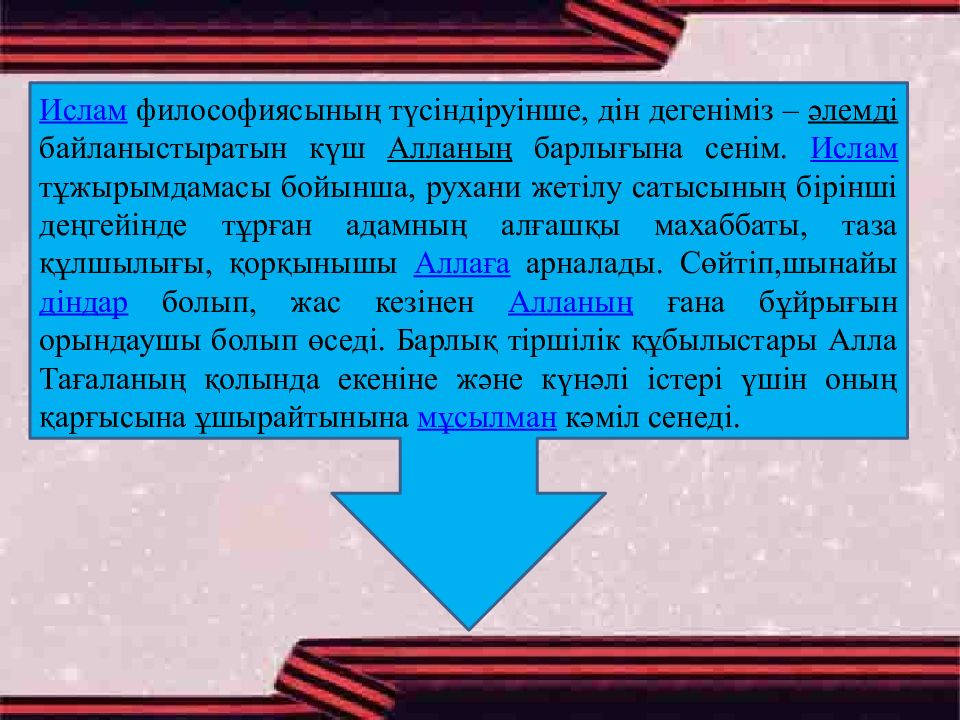 Ислам философиясының түсіндіруінше, дін дегеніміз – әлемді байланыстыратын күш Алланың барлығына сенім. Ислам тұжырымдамасы бойынша, рухани жетілу сатысының бірінші деңгейінде тұрған адамның алғашқы махаббаты, таза құлшылығы, қорқынышы Аллаға арналады. Сөйтіп,шынайы діндар болып, жас кезінен Алланың ғана бұйрығын орындаушы болып өседі. Барлық тіршілік құбылыстары Алла Тағаланың қолында екеніне және күнәлі істері үшін оның қарғысына ұшырайтынына мұсылман кәміл сенеді.